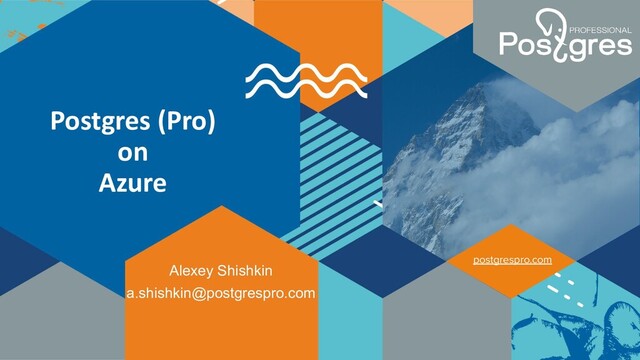 PROFESSIONAL
Postgres

Postgres (Pro)
on
Azure

Alexey Shishkin
a.shishkin@postgrespro.com

postgrespro.com